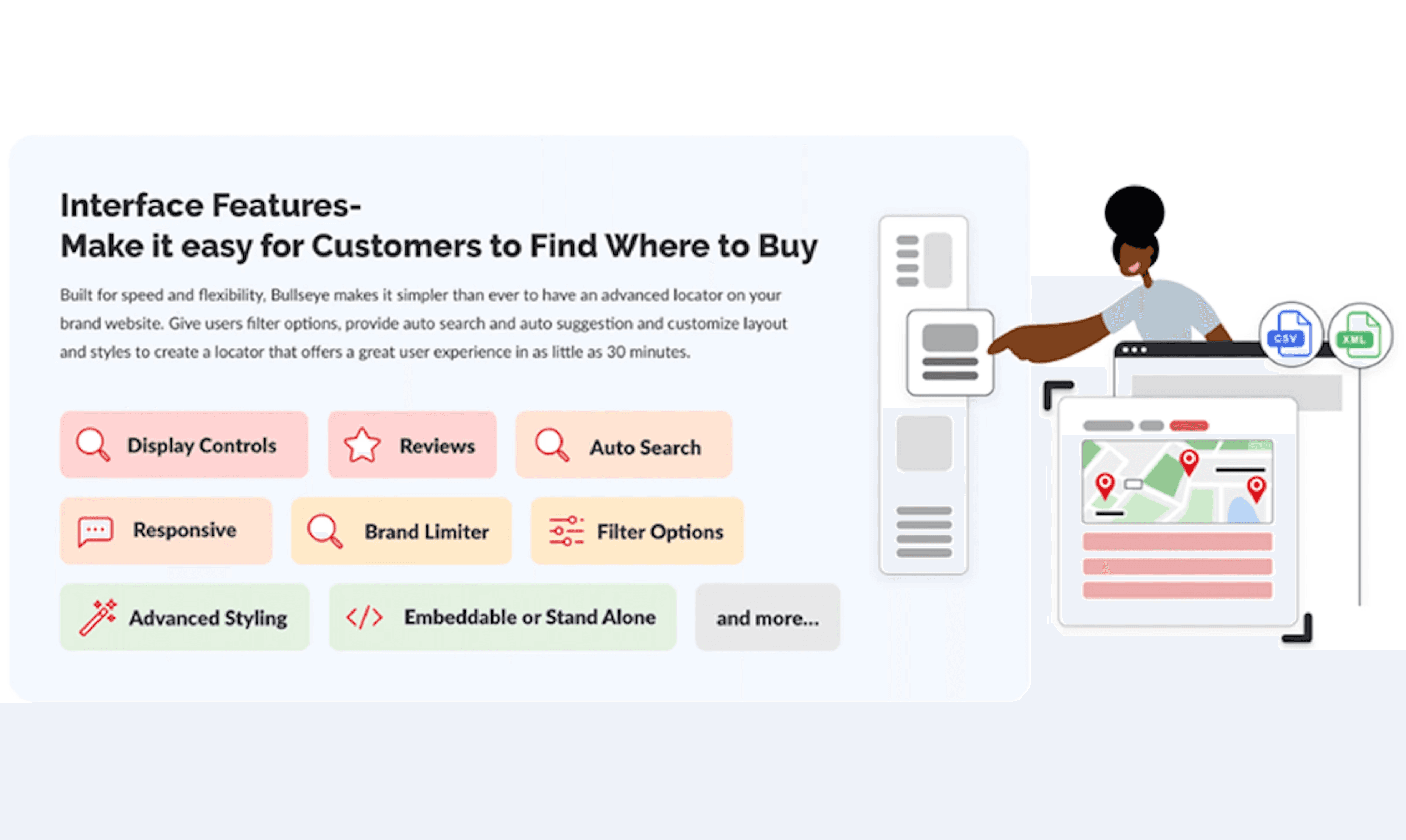 Interface Features-
Make it easy for Customers to Find Where to Buy

Built for speed and flexibility, Bullseye makes it simpler than ever to have an advanced locator on your brand website. Give users filter options, provide auto search and auto suggestion and customize layout and styles to create a locator that offers a great user experience in as little as 30 minutes.

Display Controls
Reviews
Auto Search
Responsive
Brand Limiter
Filter Options
Advanced Styling
Embeddable or Stand Alone
and more...

CSV
XML